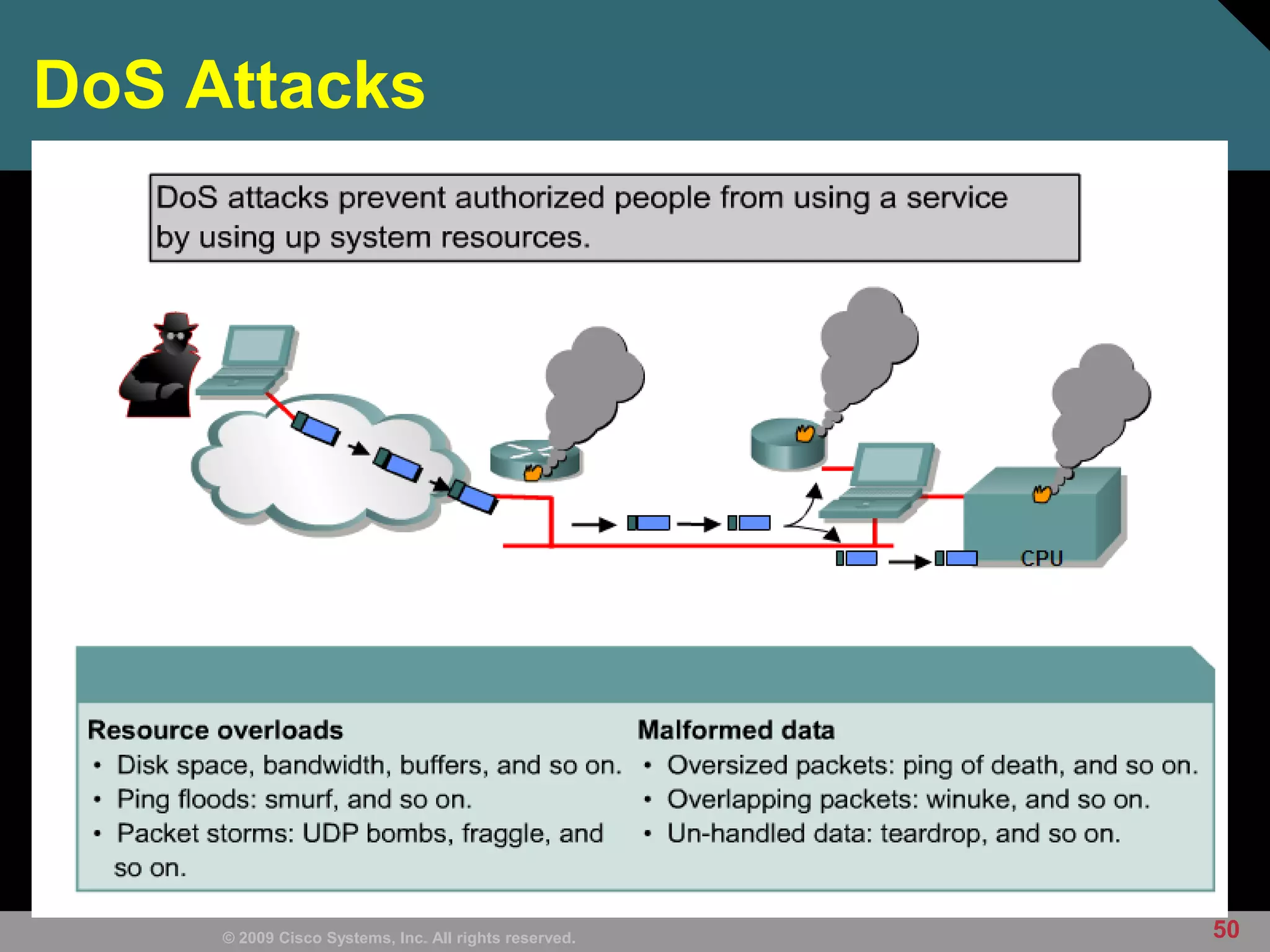 DoS Attacks

DoS attacks prevent authorized people from using a service by using up system resources.

CPU

Resource overloads
• Disk space, bandwidth, buffers, and so on.
• Ping floods: smurf, and so on.
• Packet storms: UDP bombs, fraggle, and so on.

Malformed data
• Oversized packets: ping of death, and so on.
• Overlapping packets: winuke, and so on.
• Un-handled data: teardrop, and so on.

© 2009 Cisco Systems, Inc. All rights reserved.

50